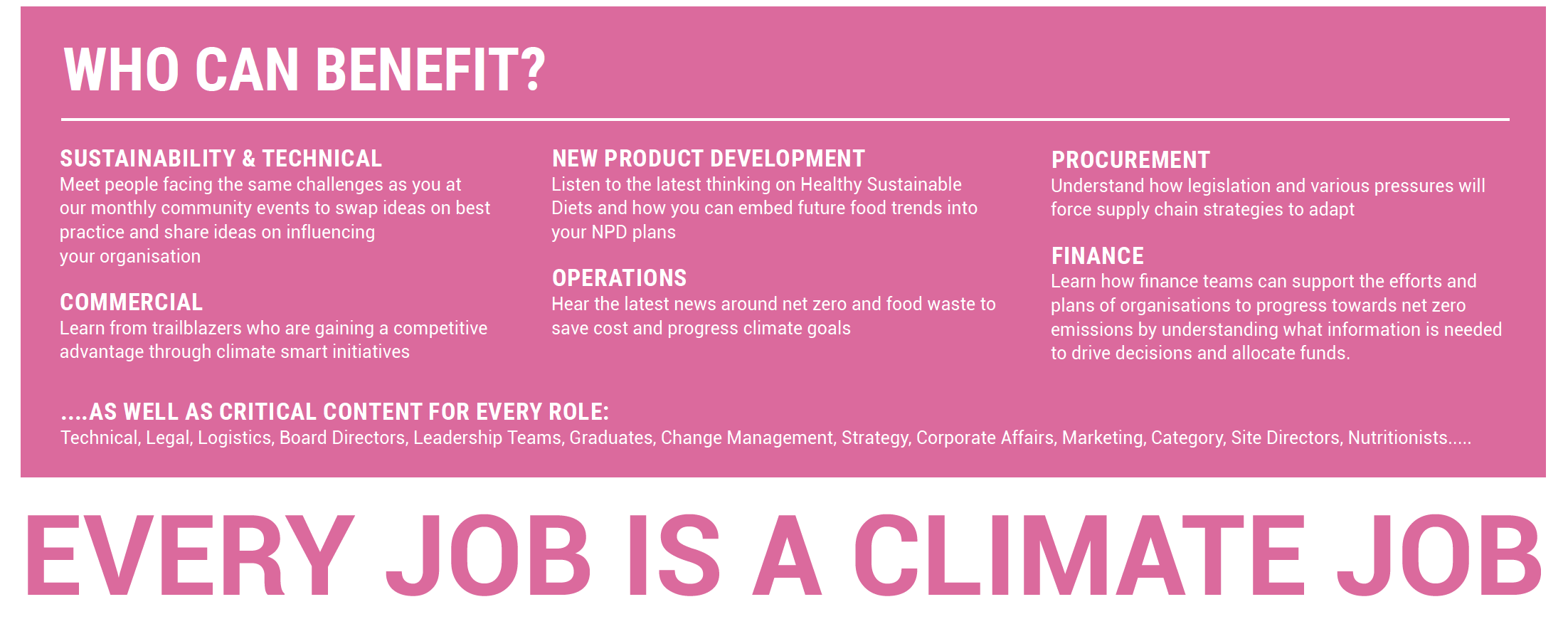 WHO CAN BENEFIT?

SUSTAINABILITY & TECHNICAL
Meet people facing the same challenges as you at our monthly community events to swap ideas on best practice and share ideas on influencing your organisation

COMMERCIAL
Learn from trailblazers who are gaining a competitive advantage through climate smart initiatives

NEW PRODUCT DEVELOPMENT
Listen to the latest thinking on Healthy Sustainable Diets and how you can embed future food trends into your NPD plans

OPERATIONS
Hear the latest news around net zero and food waste to save cost and progress climate goals

PROCUREMENT
Understand how legislation and various pressures will force supply chain strategies to adapt

FINANCE
Learn how finance teams can support the efforts and plans of organisations to progress towards net zero emissions by understanding what information is needed to drive decisions and allocate funds.

....AS WELL AS CRITICAL CONTENT FOR EVERY ROLE:
Technical, Legal, Logistics, Board Directors, Leadership Teams, Graduates, Change Management, Strategy, Corporate Affairs, Marketing, Category, Site Directors, Nutritionists.....

EVERY JOB IS A CLIMATE JOB